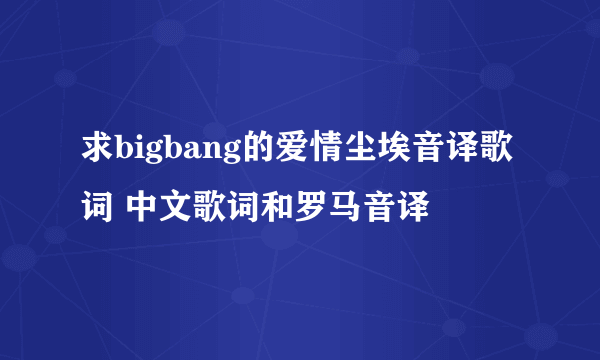 求bigbang的爱情尘埃音译歌词 中文歌词和罗马音译